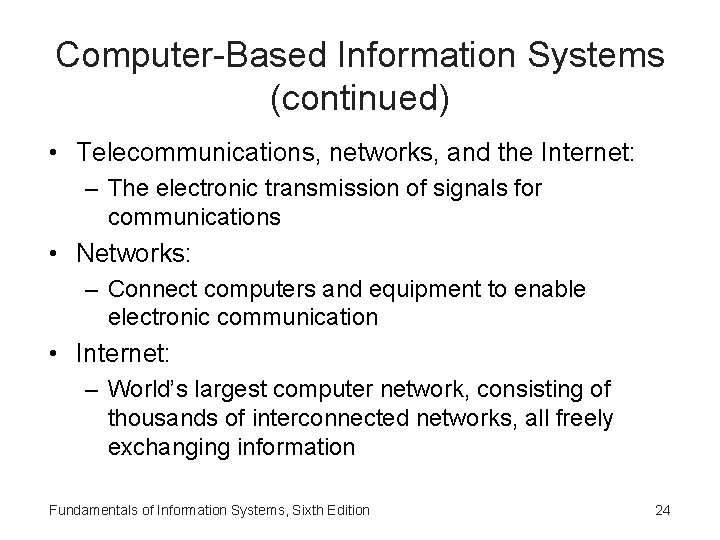 Computer-Based Information Systems (continued)

• Telecommunications, networks, and the Internet:
– The electronic transmission of signals for communications
• Networks:
– Connect computers and equipment to enable electronic communication
• Internet:
– World's largest computer network, consisting of thousands of interconnected networks, all freely exchanging information

Fundamentals of Information Systems, Sixth Edition

24